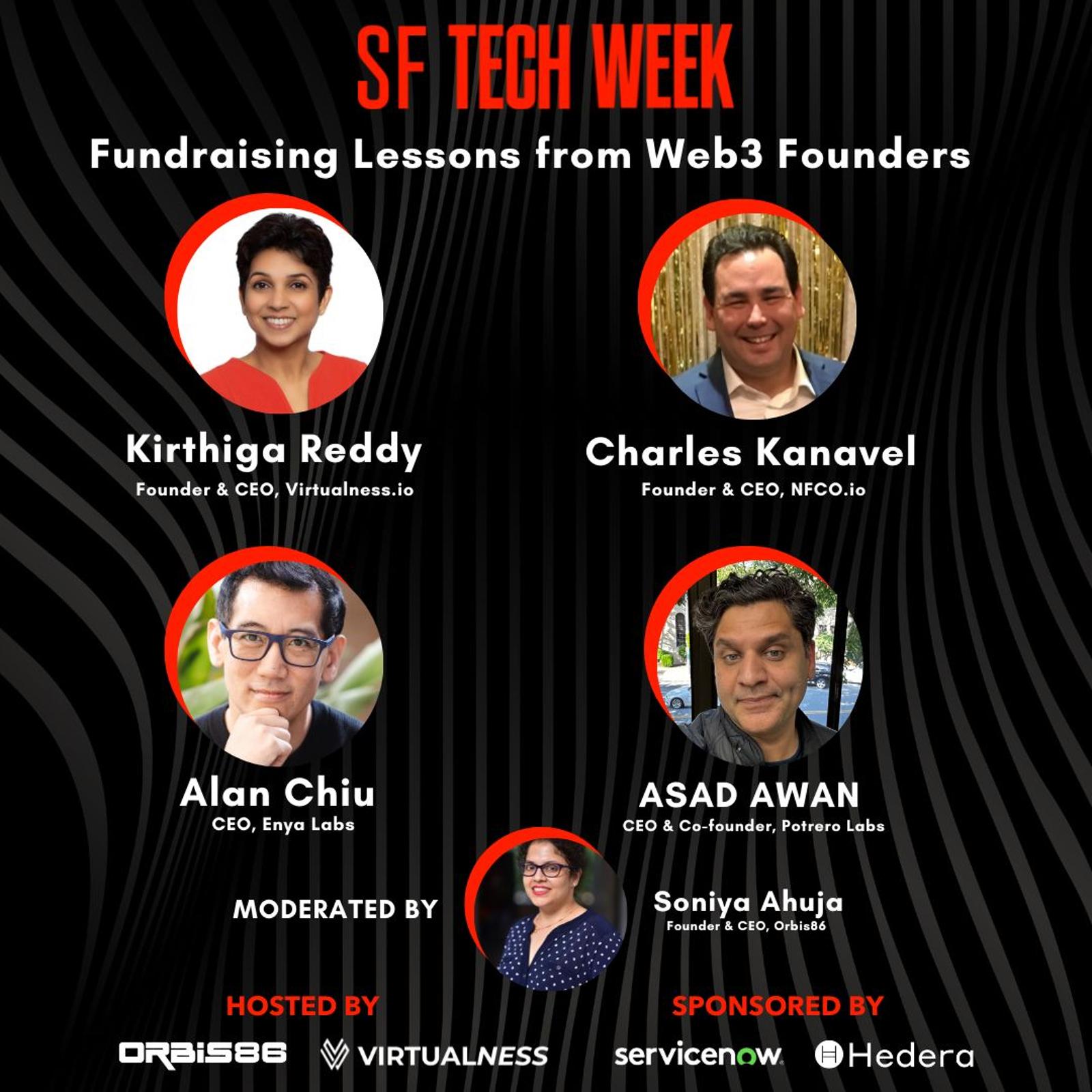 SF TECH WEEK

Fundraising Lessons from Web3 Founders

Kirthiga Reddy
Founder & CEO, Virtualness.io

Charles Kanavel
Founder & CEO, NFCO.io

Alan Chiu
CEO, Enya Labs

ASAD AWAN
CEO & Co-founder, Potrero Labs

MODERATED BY

Soniya Ahuja
Founder & CEO, Orbis86

HOSTED BY

ORBIS86 VIRTUALNESS

SPONSORED BY

servicenow. Hedera